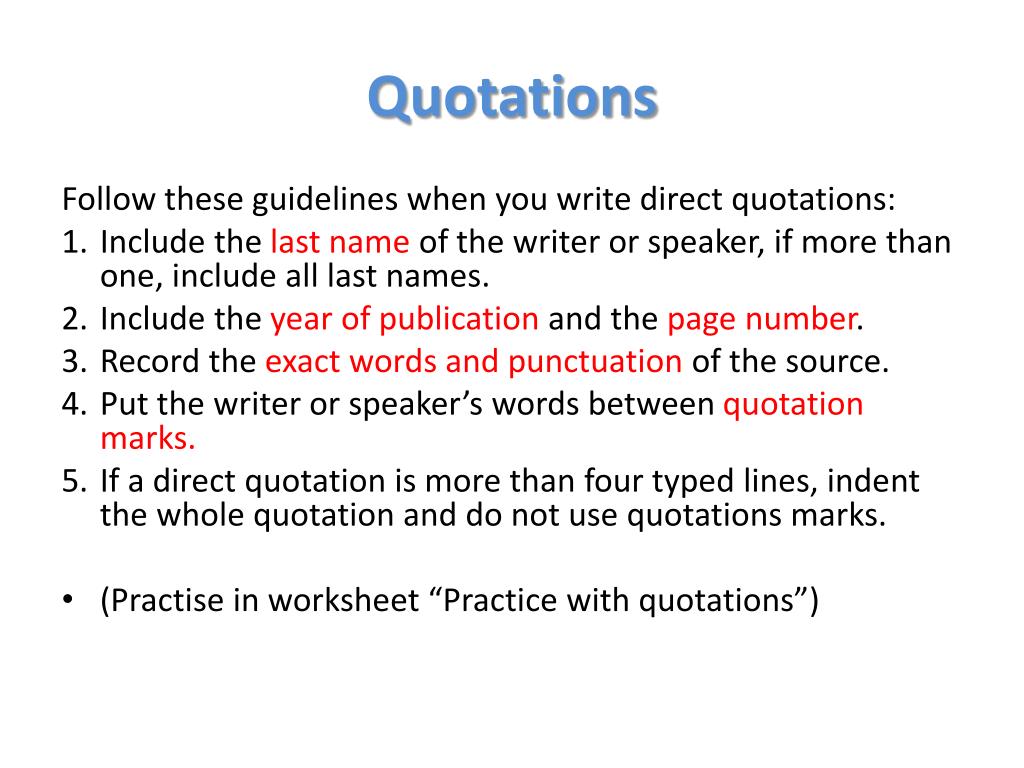 Quotations

Follow these guidelines when you write direct quotations:
1. Include the last name of the writer or speaker, if more than one, include all last names.
2. Include the year of publication and the page number.
3. Record the exact words and punctuation of the source.
4. Put the writer or speaker’s words between quotation marks.
5. If a direct quotation is more than four typed lines, indent the whole quotation and do not use quotations marks.

• (Practise in worksheet “Practice with quotations”)